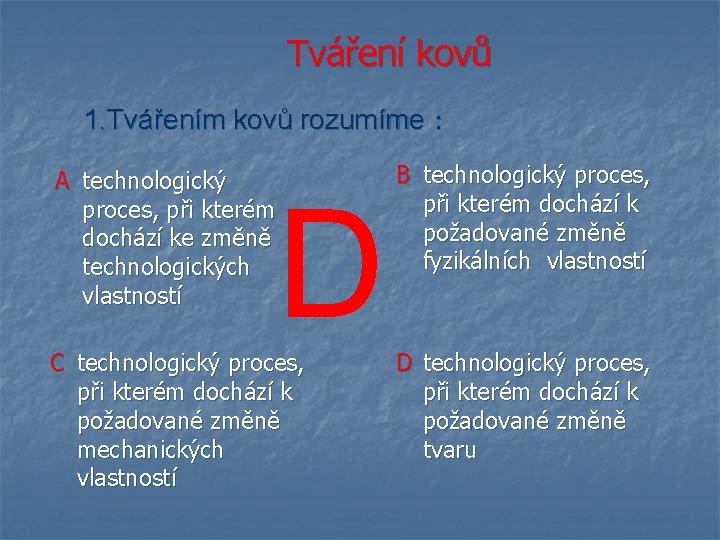 Tváření kovů

1.Tvářením kovů rozumíme :

A technologický proces, při kterém dochází ke změně technologických vlastností

D

B technologický proces, při kterém dochází k požadované změně fyzikálních vlastností

C technologický proces, při kterém dochází k požadované změně mechanických vlastností

D technologický proces, při kterém dochází k požadované změně tvaru